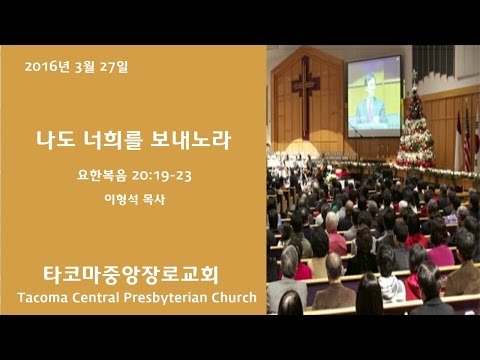 2016년 3월 27일

나도 너희를 보내노라

요한복음 20:19-23

이형석 목사

타코마중앙장로교회
Tacoma Central Presbyterian Church